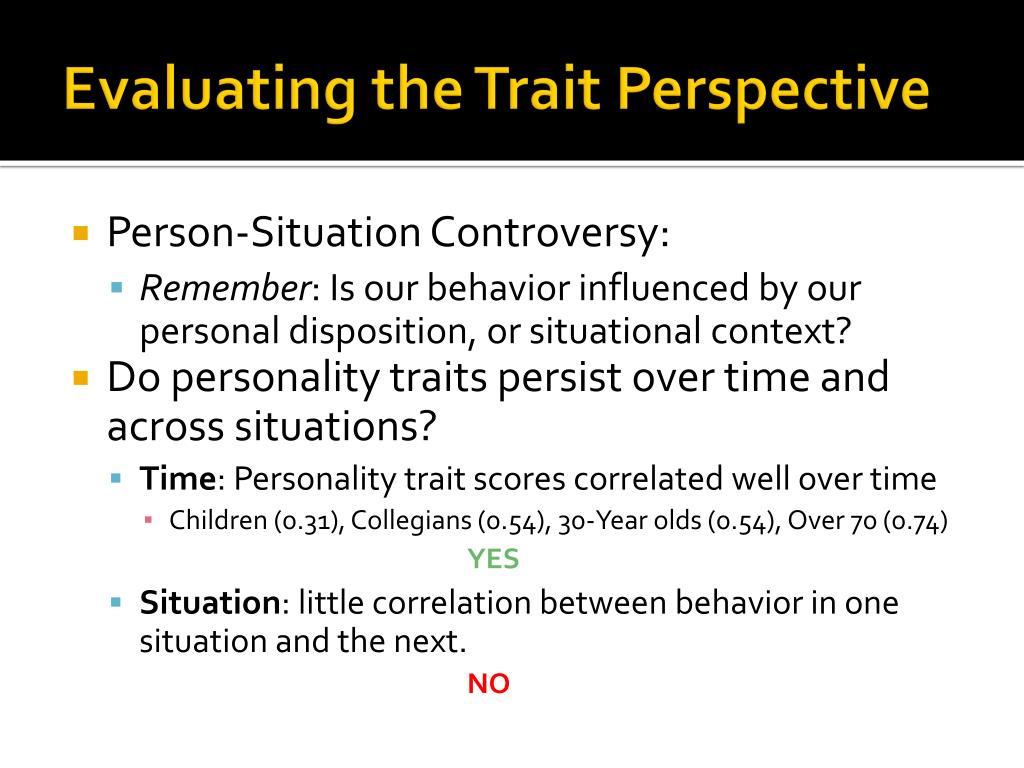 Evaluating the Trait Perspective

Person-Situation Controversy:

Remember: Is our behavior influenced by our personal disposition, or situational context?

Do personality traits persist over time and across situations?

Time: Personality trait scores correlated well over time

Children (0.31), Collegians (0.54), 30-Year olds (0.54), Over 70 (0.74)

YES

Situation: little correlation between behavior in one situation and the next.

NO